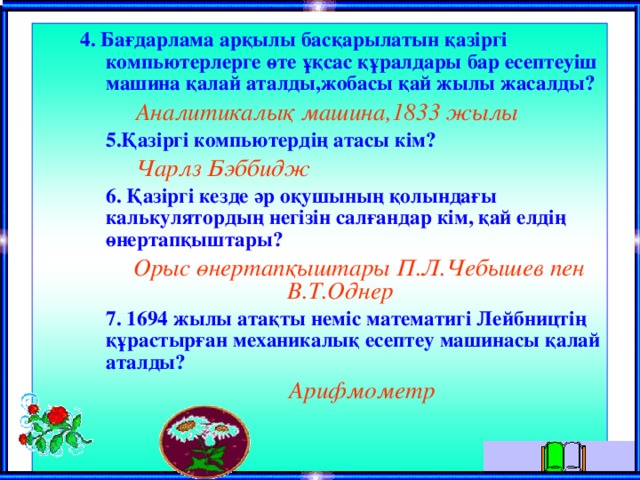 4. Бағдарлама арқылы басқарылатын қазіргі компьютерлерге өте ұқсас құралдары бар есептеуіш машина қалай аталды,жобасы қай жылы жасалды?

Аналитикалық машина,1833 жылы

5.Қазіргі компьютердің атасы кім?

Чарлз Бэббидж

6. Қазіргі кезде әр оқушының қолындағы калькулятордың негізін салғандар кім, қай елдің өнертапқыштары?

Орыс өнертапқыштары П.Л.Чебышев пен В.Т.Однер

7. 1694 жылы атақты неміс математигі Лейбництің құрастырған механикалық есептеу машинасы қалай аталды?

Арифмометр